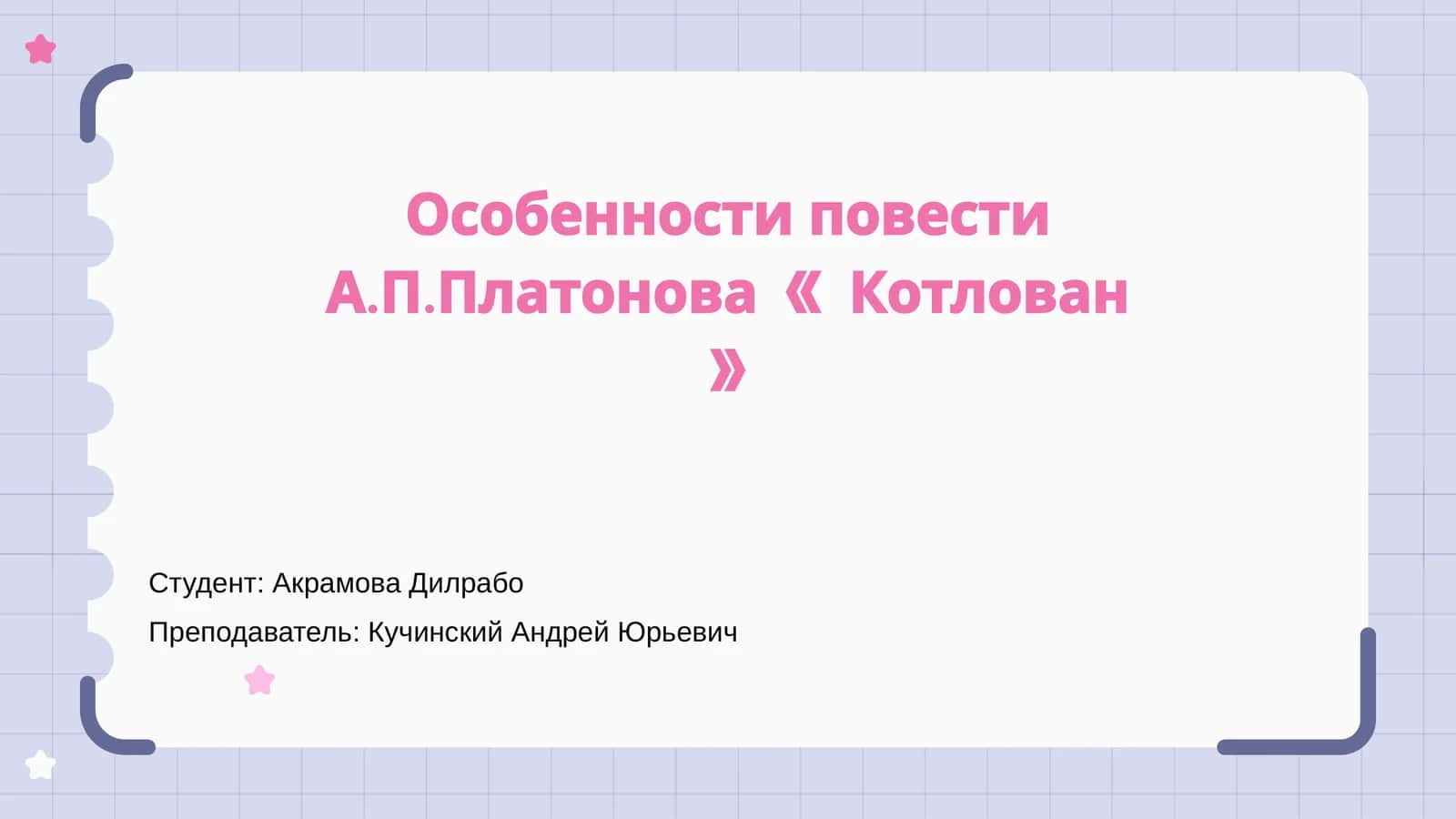 Особенности повести А.П.Платонова « Котлован »

Студент: Акрамова Дилрабо

Преподаватель: Кучинский Андрей Юрьевич